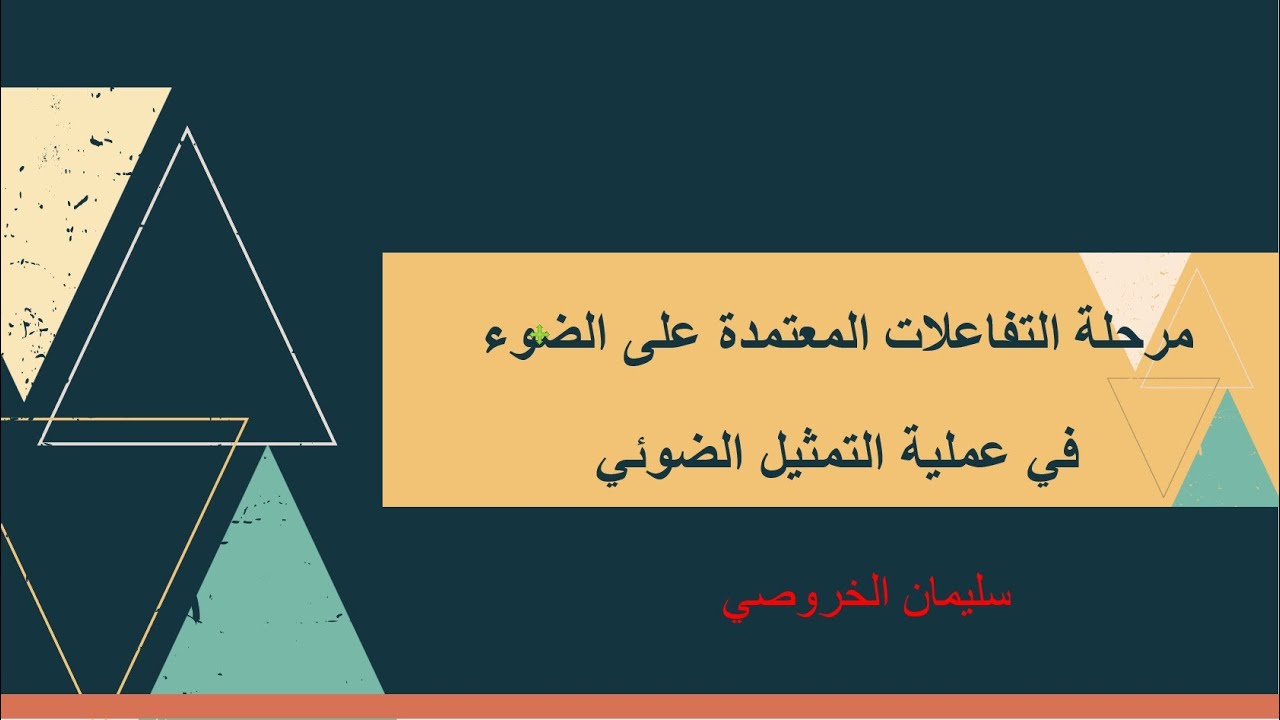 مرحلة التفاعلات المعتمدة على الضوء
في عملية التمثيل الضوئي

سليمان الخروصي